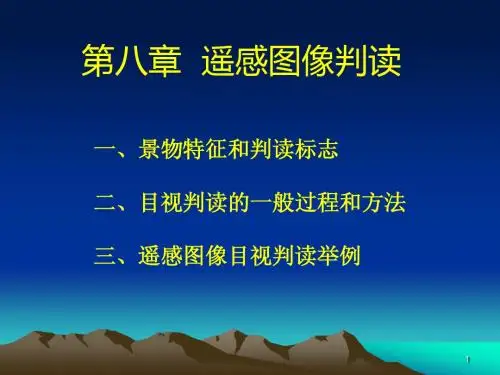 第八章 遥感图像判读

一、景物特征和判读标志

二、目视判读的一般过程和方法

三、遥感图像目视判读举例

1